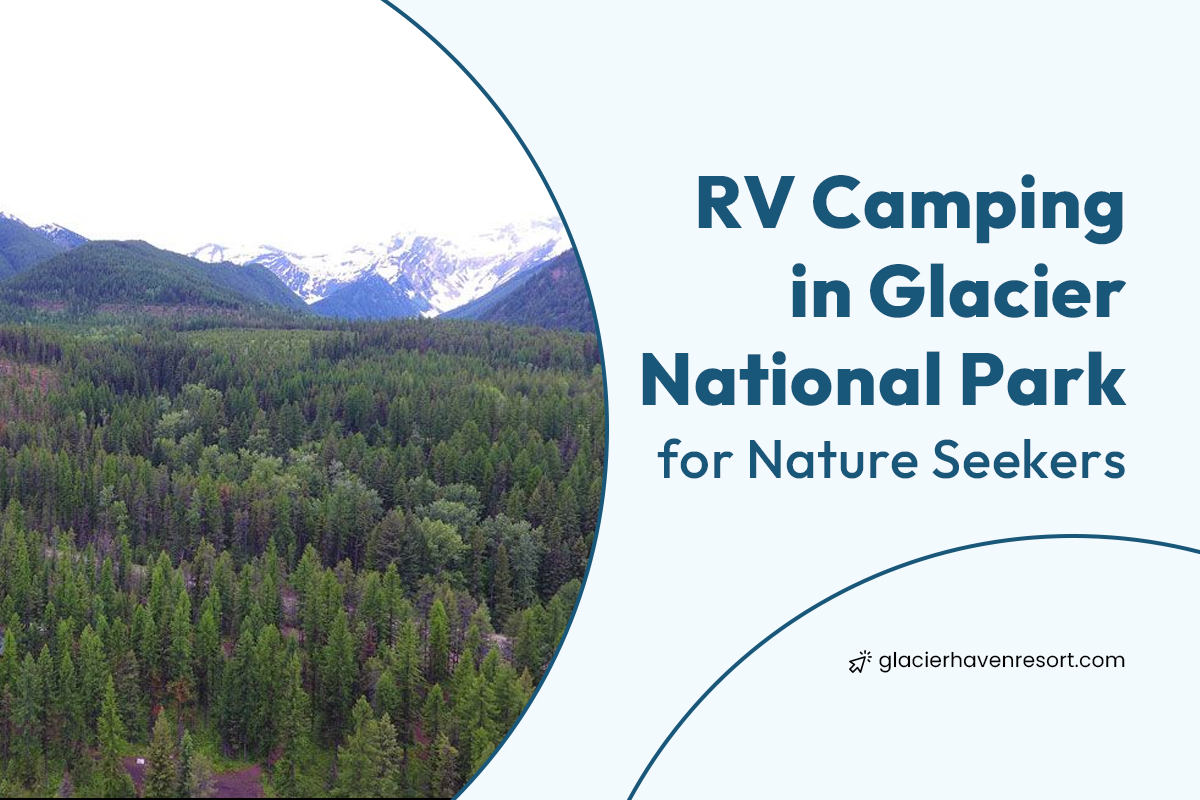 RV Camping in Glacier National Park for Nature Seekers

glacierhavenresort.com